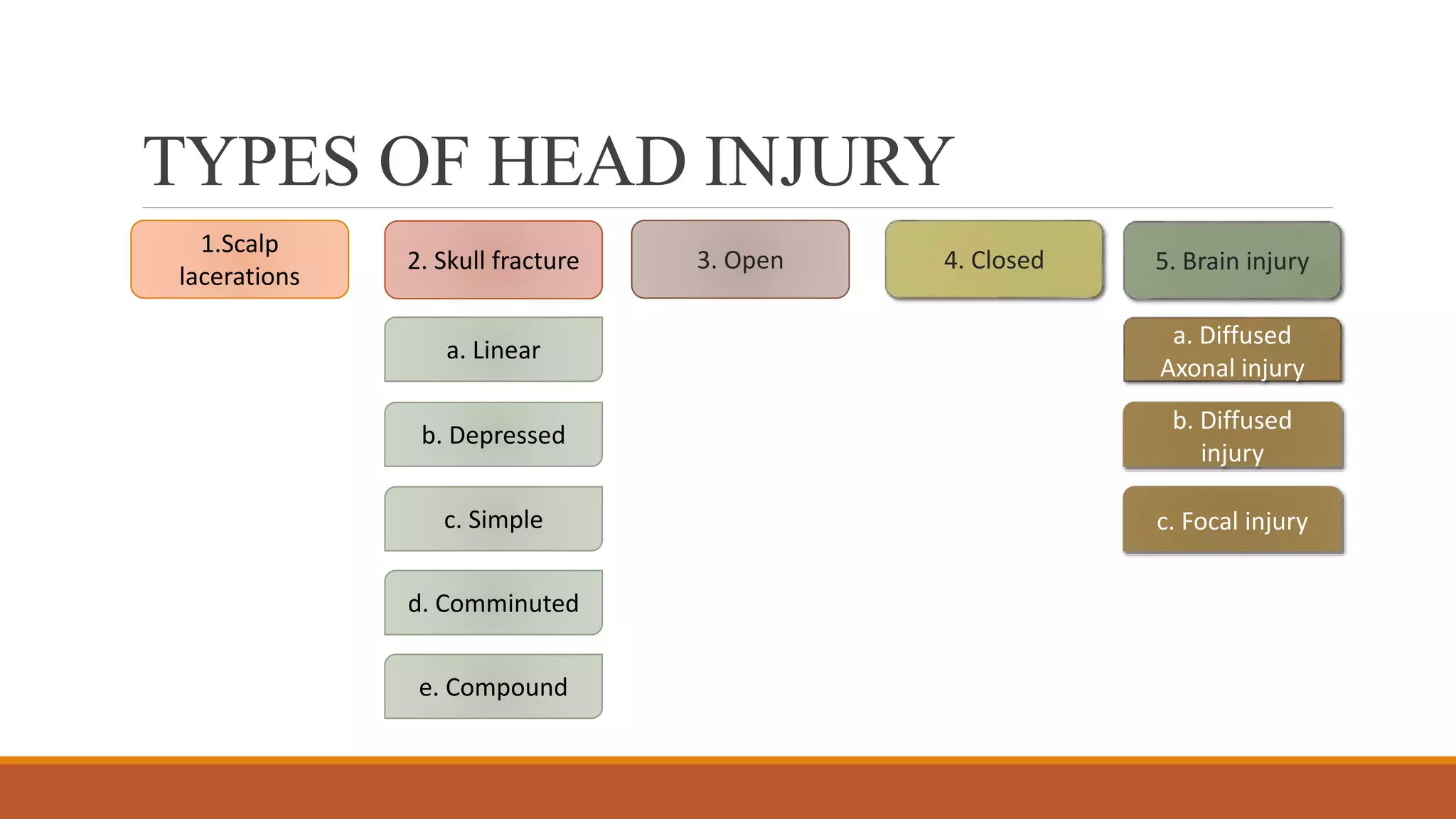 TYPES OF HEAD INJURY

1.Scalp lacerations

2. Skull fracture

a. Linear

b. Depressed

c. Simple

d. Comminuted

e. Compound

3. Open

4. Closed

5. Brain injury

a. Diffused Axonal injury

b. Diffused injury

c. Focal injury